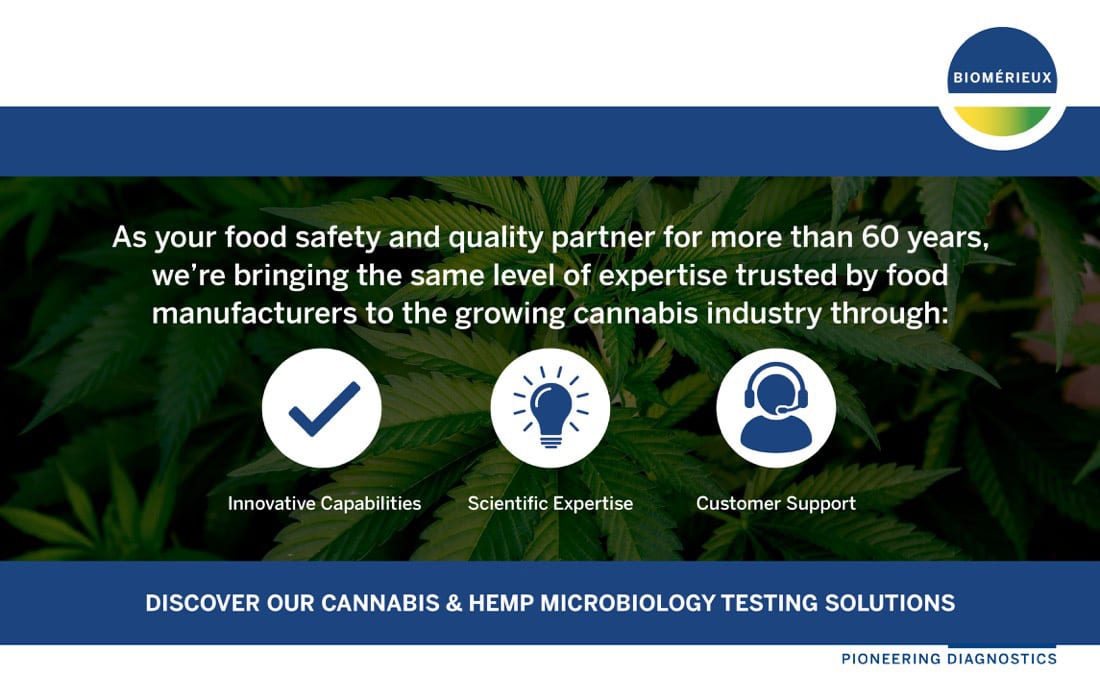 BIOMÉRIEUX

As your food safety and quality partner for more than 60 years, we're bringing the same level of expertise trusted by food manufacturers to the growing cannabis industry through:

Innovative Capabilities

Scientific Expertise

Customer Support

DISCOVER OUR CANNABIS & HEMP MICROBIOLOGY TESTING SOLUTIONS

PIONEERING DIAGNOSTICS